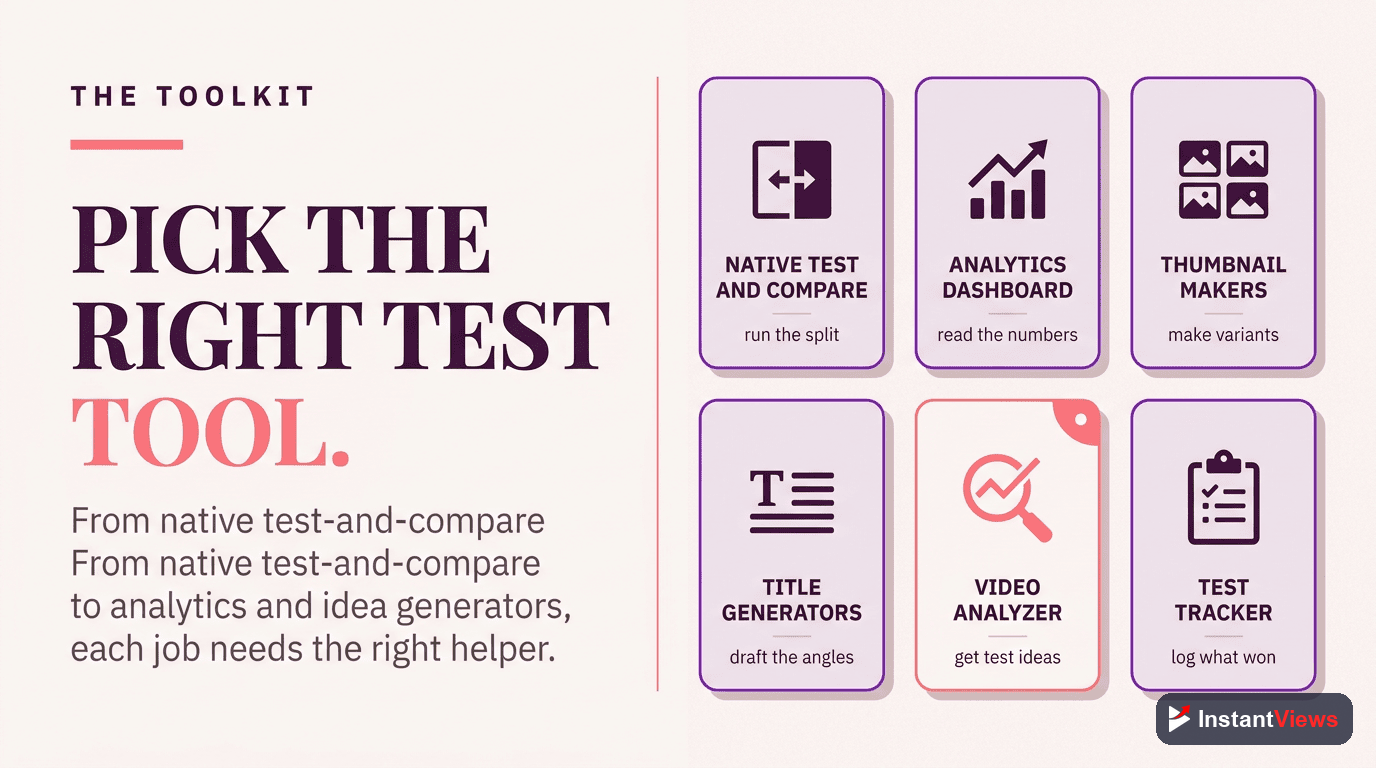 THE TOOLKIT

PICK THE RIGHT TEST TOOL.

From native test-and-compare From native test-and-compare to analytics and idea generators, each job needs the right helper.

NATIVE TEST AND COMPARE

run the split

ANALYTICS DASHBOARD

read the numbers

THUMBNAIL MAKERS

make variants

TITLE GENERATORS

draft the angles

VIDEO ANALYZER

get test ideas

TEST TRACKER

log what won

InstantViews